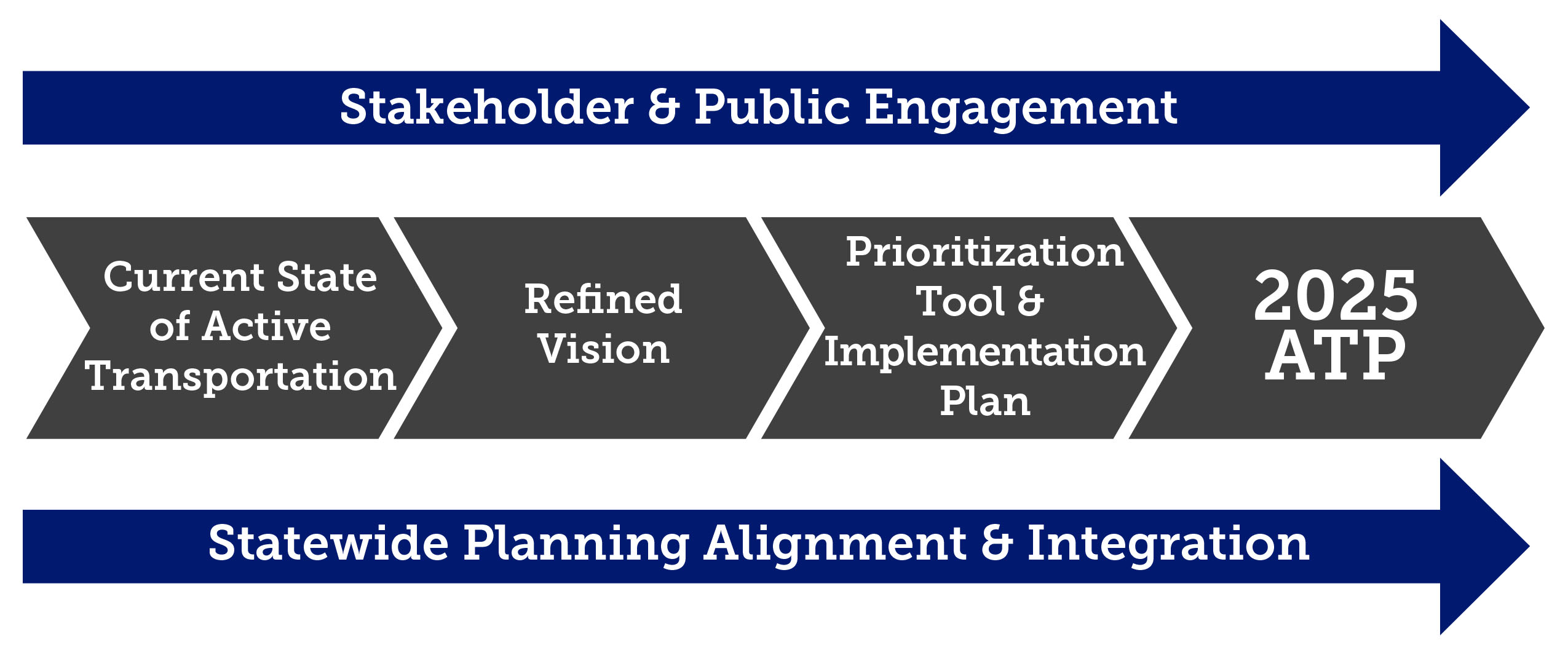 Stakeholder & Public Engagement

Current State of Active Transportation

Refined Vision

Prioritization Tool & Implementation Plan

2025 ATP

Statewide Planning Alignment & Integration